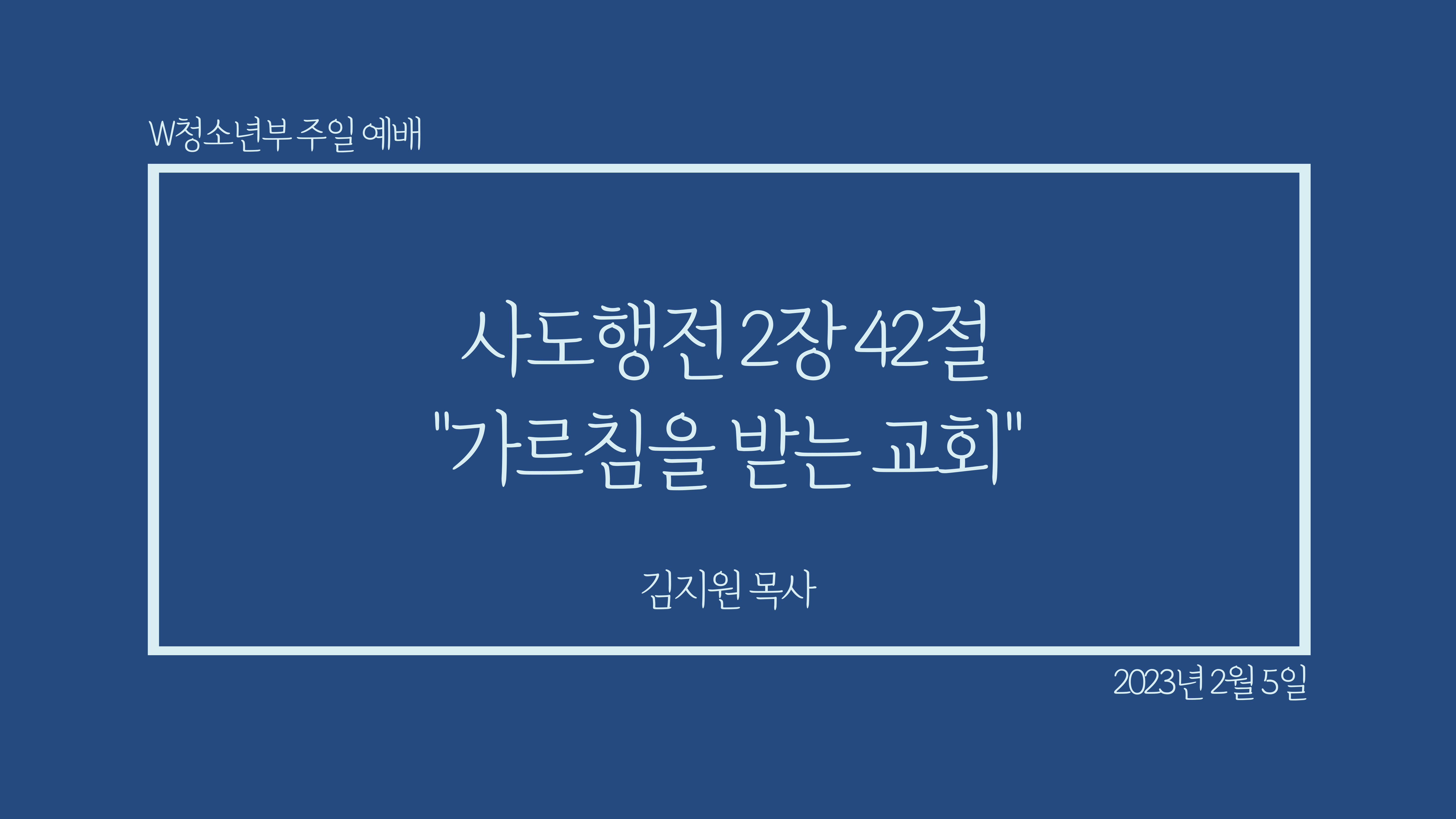 W청소년부 주일 예배

사도행전 2장 42절
"가르침을 받는 교회"

김지원 목사

2023년 2월 5일